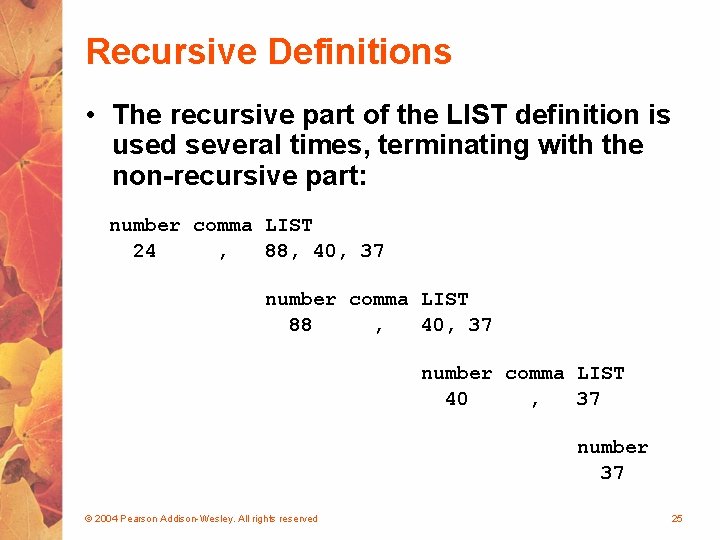 Recursive Definitions

• The recursive part of the LIST definition is used several times, terminating with the non-recursive part:

number comma LIST
24 , 88, 40, 37

number comma LIST
88 , 40, 37

number comma LIST
40 , 37

number
37

© 2004 Pearson Addison-Wesley. All rights reserved

25